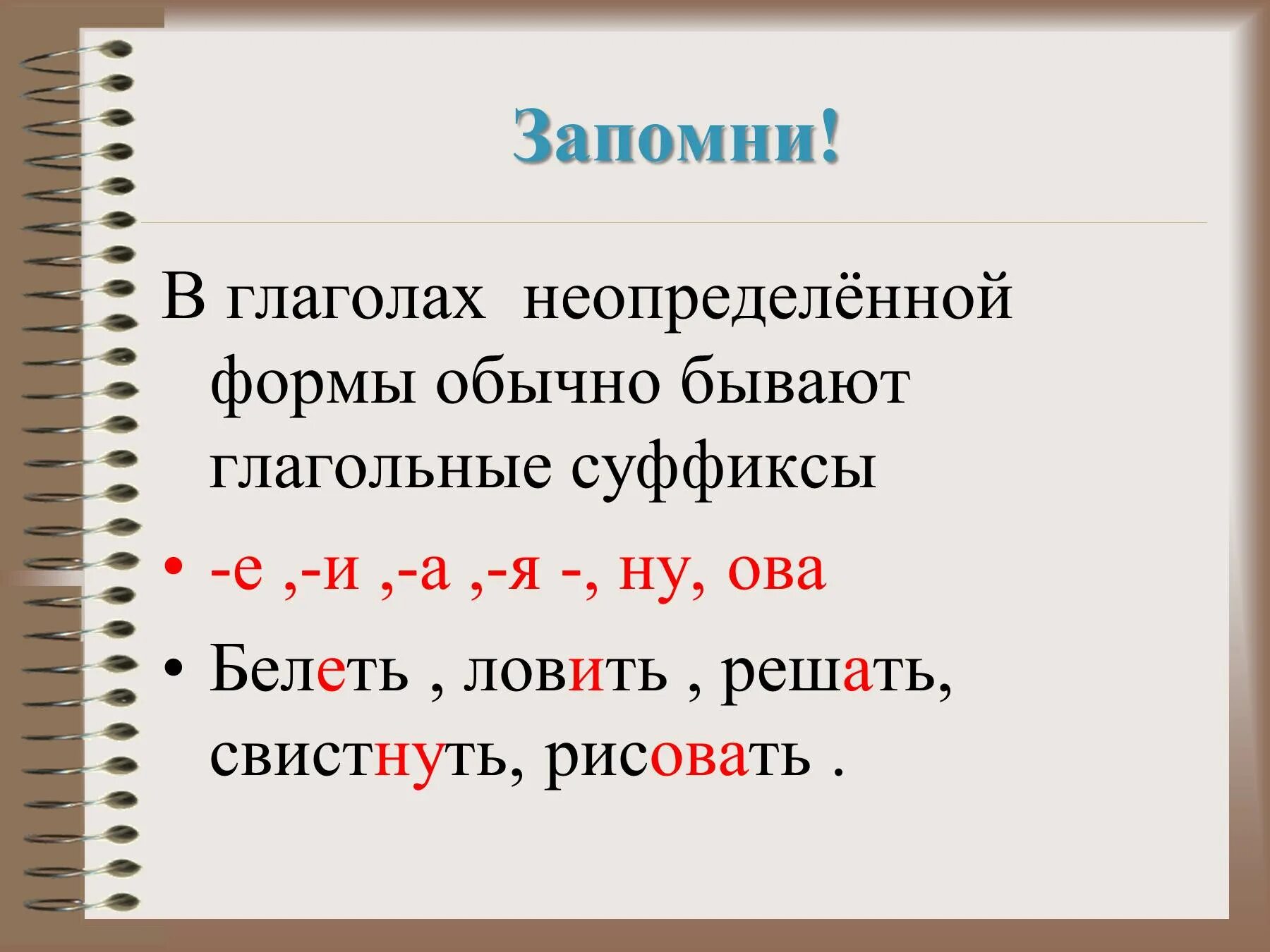 Запомни!

В глаголах неопределённой формы обычно бывают глагольные суффиксы

• -е ,-и ,-а ,-я -, ну, ова

• Белеть , ловить , решать, свистнуть, рисовать .